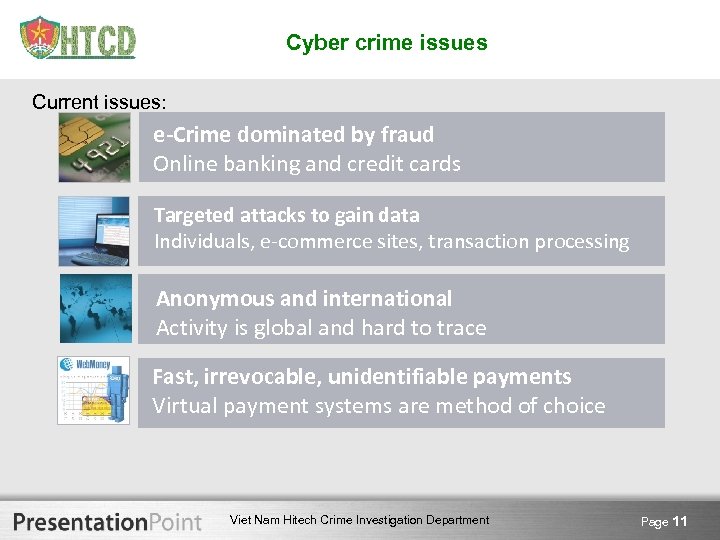 HTCD

Cyber crime issues

Current issues:

4921

e-Crime dominated by fraud
Online banking and credit cards

Targeted attacks to gain data
Individuals, e-commerce sites, transaction processing

Anonymous and international
Activity is global and hard to trace

WebMoney

Fast, irrevocable, unidentifiable payments
Virtual payment systems are method of choice

PresentationPoint

Viet Nam Hitech Crime Investigation Department

Page 11